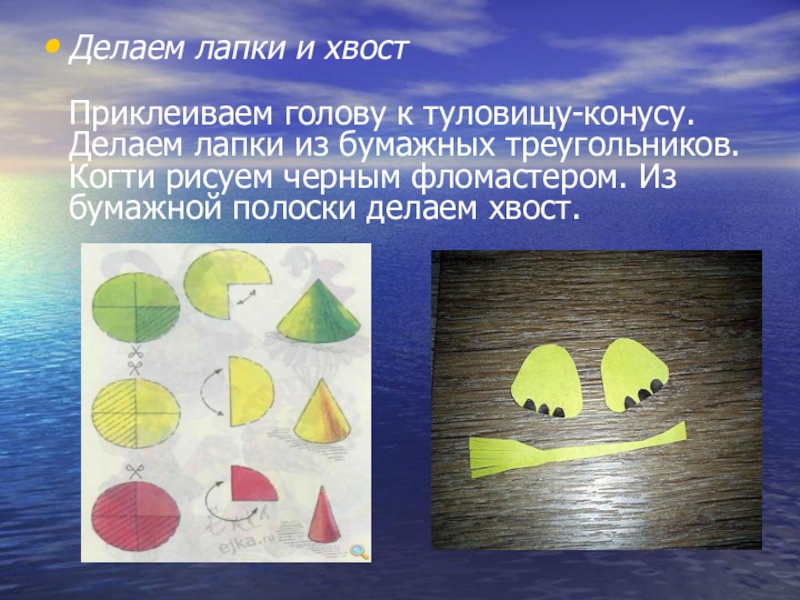 • Делаем лапки и хвост

Приклеиваем голову к туловищу-конусу. Делаем лапки из бумажных треугольников. Когти рисуем черным фломастером. Из бумажной полоски делаем хвост.

ejka.ru